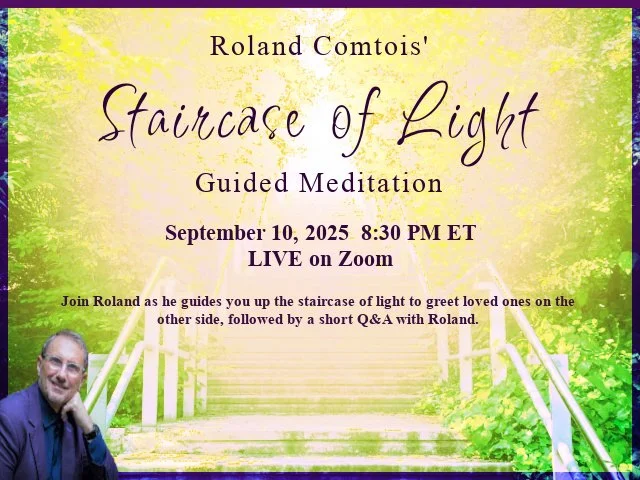 Roland Comtois'

Staircase of Light

Guided Meditation

September 10, 2025 8:30 PM ET
LIVE on Zoom

Join Roland as he guides you up the staircase of light to greet loved ones on the other side, followed by a short Q&A with Roland.